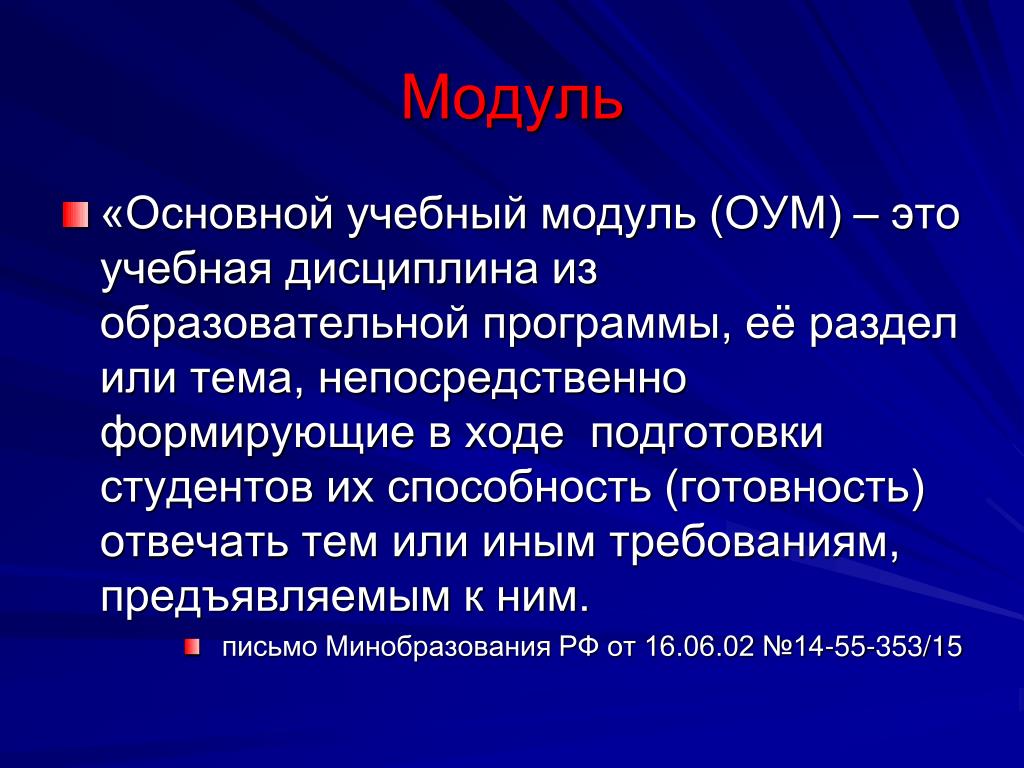 Модуль

«Основной учебный модуль (ОУМ) – это учебная дисциплина из образовательной программы, её раздел или тема, непосредственно формирующие в ходе подготовки студентов их способность (готовность) отвечать тем или иным требованиям, предъявляемым к ним.

письмо Минобразования РФ от 16.06.02 №14-55-353/15